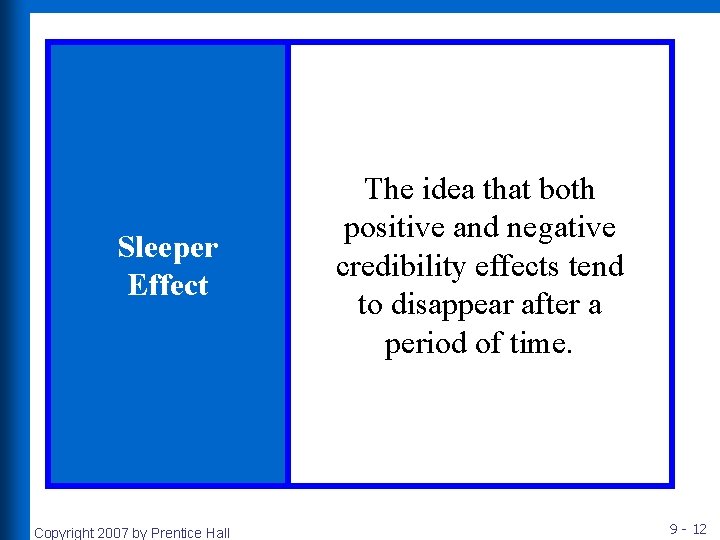 Sleeper Effect

The idea that both positive and negative credibility effects tend to disappear after a period of time.

Copyright 2007 by Prentice Hall

9 - 12